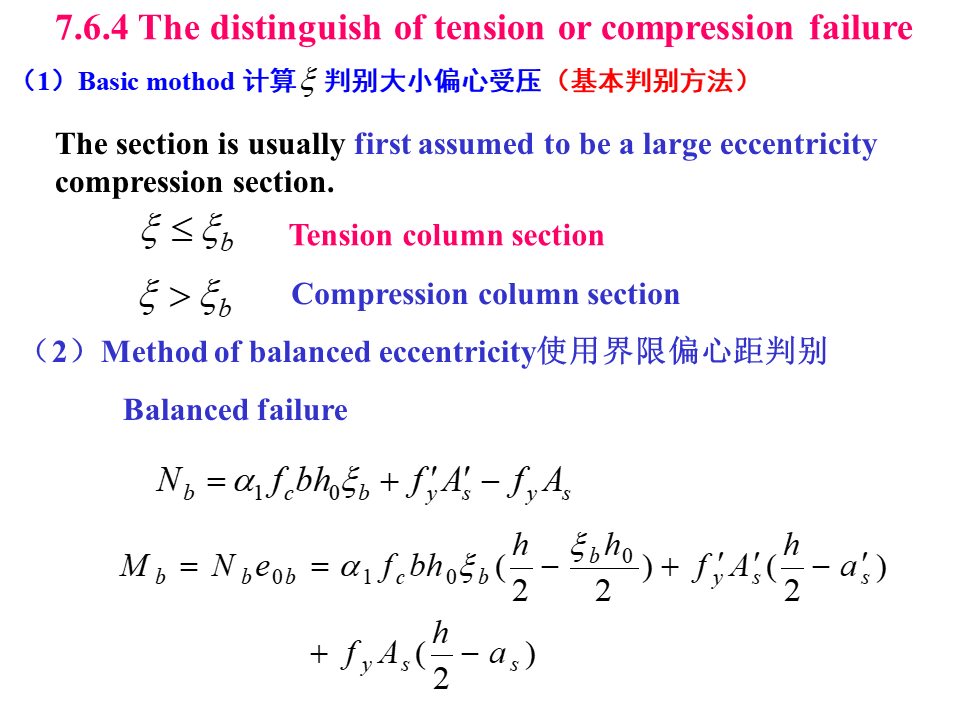 7.6.4 The distinguish of tension or compression failure

（1）Basic mothod 计算$\xi$ 判别大小偏心受压（基本判别方法）

The section is usually first assumed to be a large eccentricity compression section.

$\xi \le \xi_b$ Tension column section

$\xi > \xi_b$ Compression column section

（2）Method of balanced eccentricity使用界限偏心距判别

Balanced failure

$N_b = \alpha_1 f_c b h_0 \xi_b + f_y' A_s' - f_y A_s$

$M_b = N_b e_{0b} = \alpha_1 f_c b h_0 \xi_b (\frac{h}{2} - \frac{\xi_b h_0}{2}) + f_y' A_s' (\frac{h}{2} - a_s')$

$+ f_y A_s (\frac{h}{2} - a_s)$